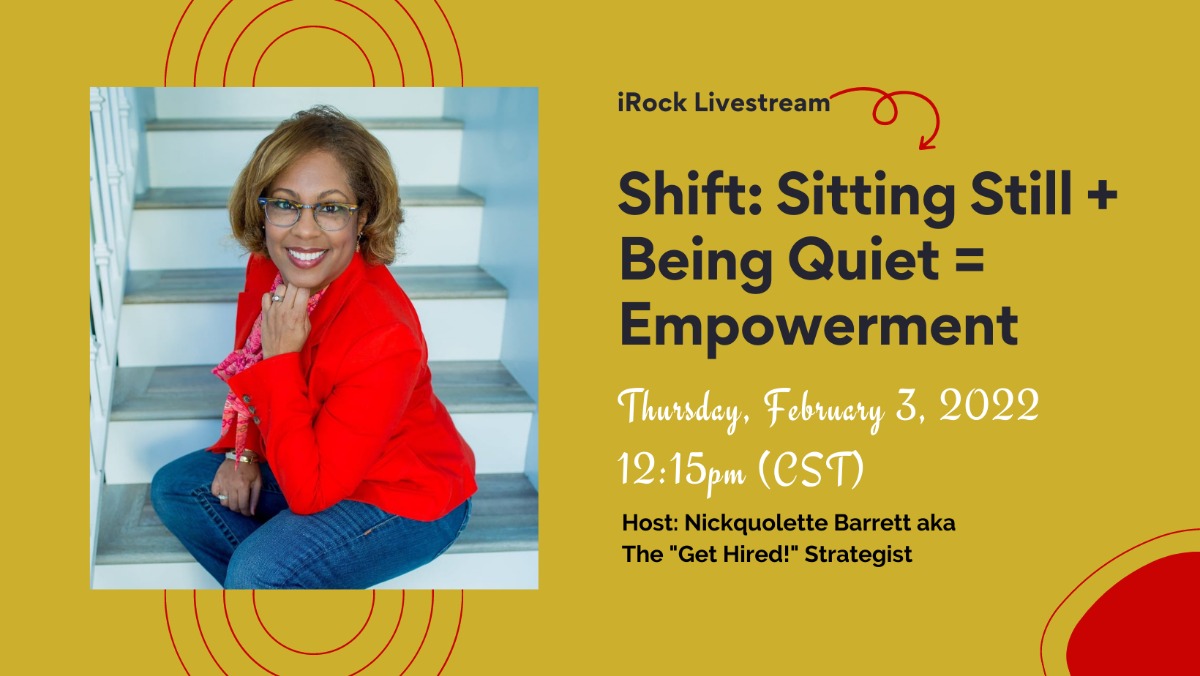 iRock Livestream

Shift: Sitting Still + Being Quiet = Empowerment

Thursday, February 3, 2022
12:15pm (CST)

Host: Nickquolette Barrett aka
The "Get Hired!" Strategist